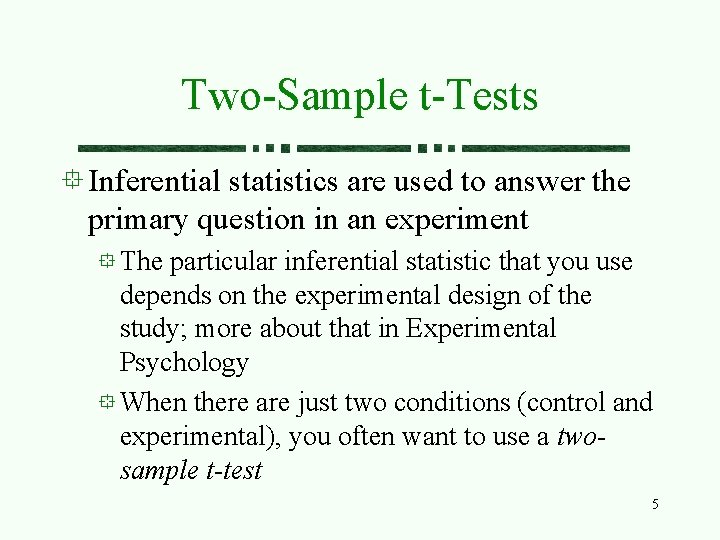 Two-Sample t-Tests

Inferential statistics are used to answer the primary question in an experiment

The particular inferential statistic that you use depends on the experimental design of the study; more about that in Experimental Psychology

When there are just two conditions (control and experimental), you often want to use a two-sample t-test

5